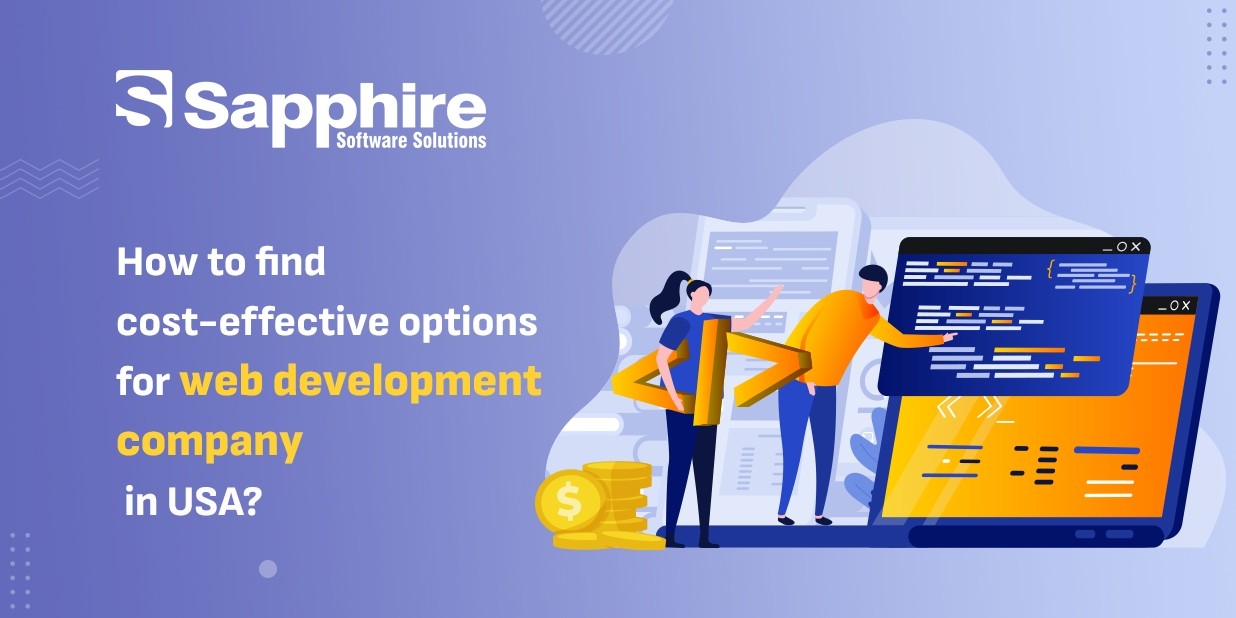 Sapphire
Software Solutions

How to find cost-effective options for web development company in USA?